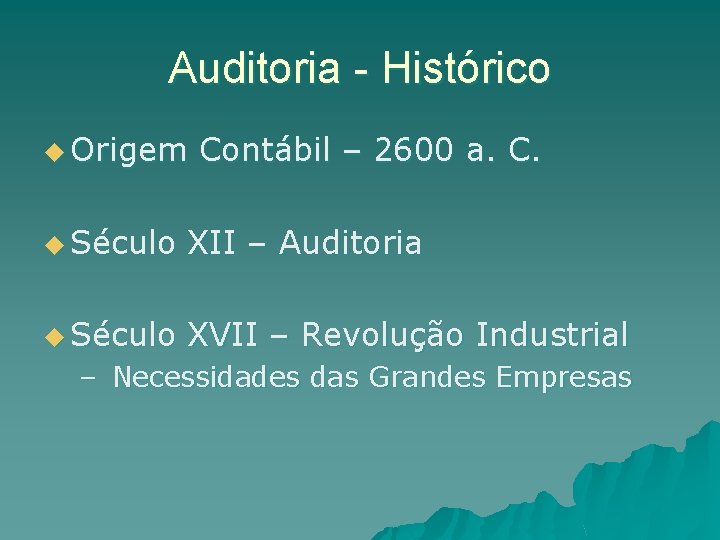 Auditoria - Histórico

◆ Origem Contábil – 2600 a. C.

◆ Século XII – Auditoria

◆ Século XVII – Revolução Industrial
– Necessidades das Grandes Empresas